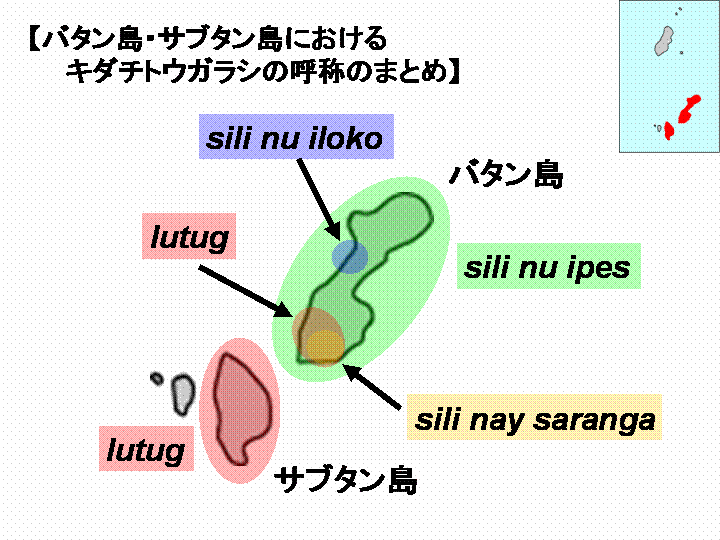 【バタン島・サブタン島における
キダチトウガラシの呼称のまとめ】

sili nu iloko

バタン島

lutug

sili nu ipes

sili nay saranga

lutug

サブタン島